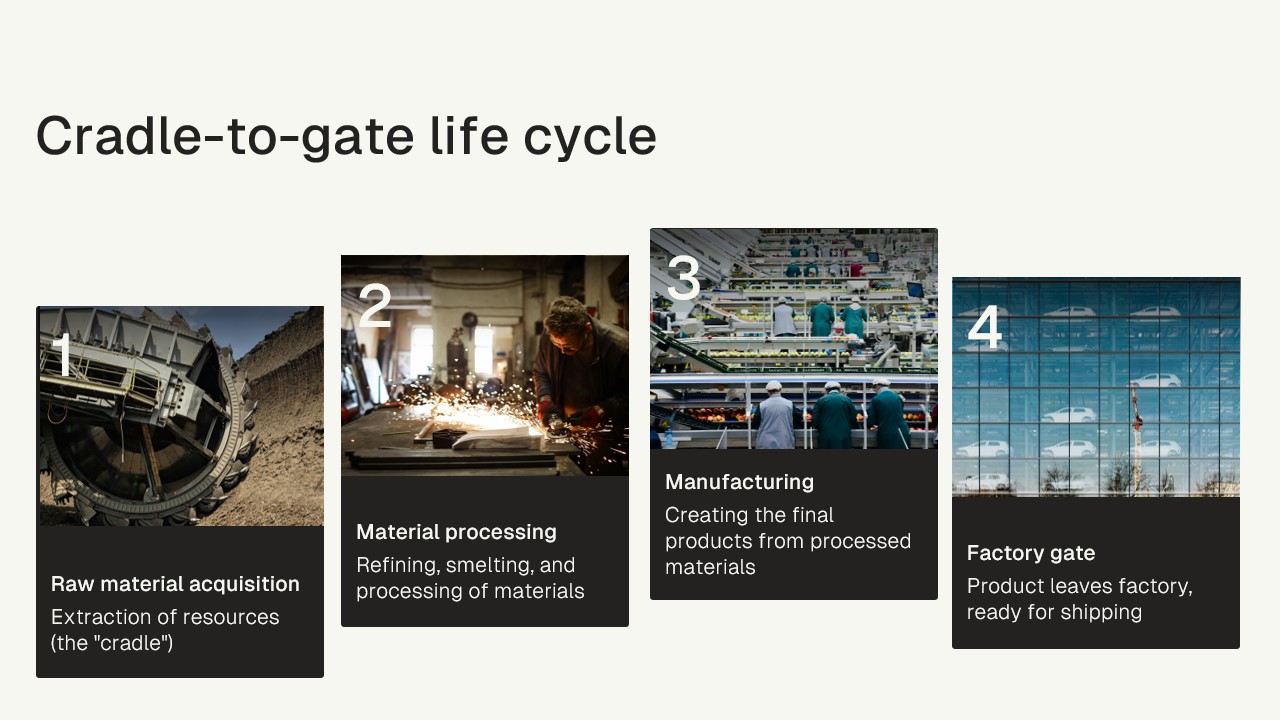 Cradle-to-gate life cycle

1

Raw material acquisition

Extraction of resources (the "cradle")

2

Material processing

Refining, smelting, and processing of materials

3

Manufacturing

Creating the final products from processed materials

4

Factory gate

Product leaves factory, ready for shipping